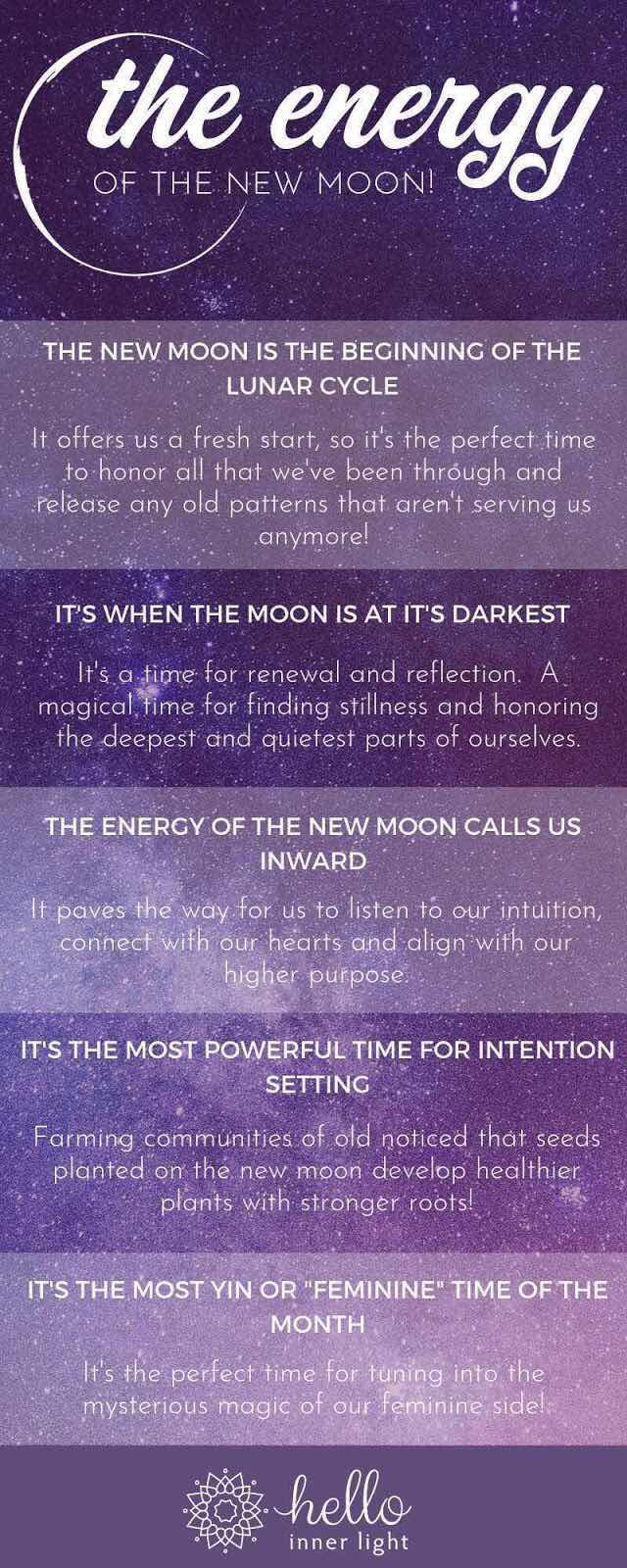 the energy
OF THE NEW MOON!

THE NEW MOON IS THE BEGINNING OF THE LUNAR CYCLE

It offers us a fresh start, so it's the perfect time to honor all that we've been through and release any old patterns that aren't serving us anymore!

IT'S WHEN THE MOON IS AT IT'S DARKEST

It's a time for renewal and reflection. A magical time for finding stillness and honoring the deepest and quietest parts of ourselves.

THE ENERGY OF THE NEW MOON CALLS US INWARD

It paves the way for us to listen to our intuition, connect with our hearts and align with our higher purpose.

IT'S THE MOST POWERFUL TIME FOR INTENTION SETTING

Farming communities of old noticed that seeds planted on the new moon develop healthier plants with stronger roots!

IT'S THE MOST YIN OR "FEMININE" TIME OF THE MONTH

It's the perfect time for tuning into the mysterious magic of our feminine side!

hello
inner light